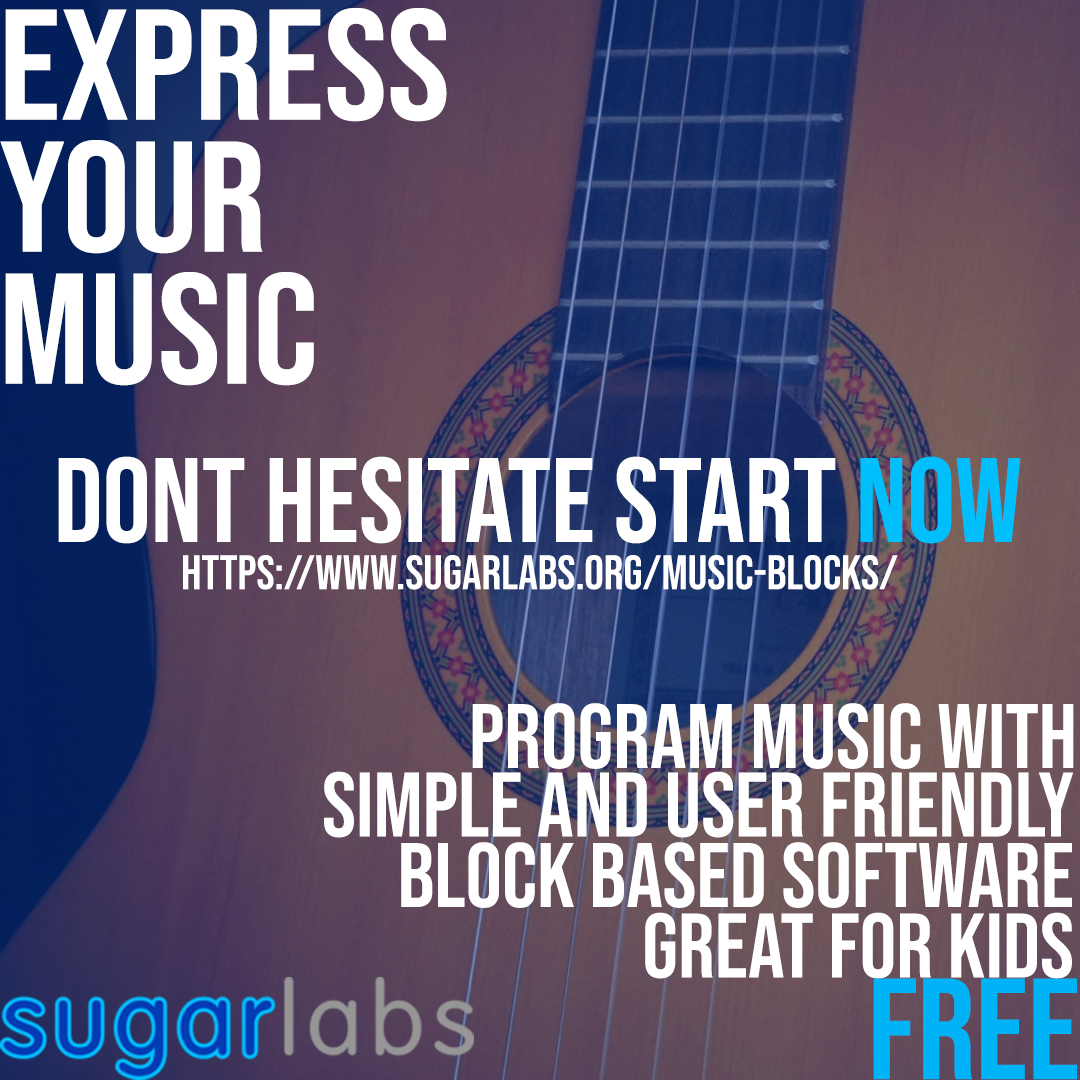 EXPRESS YOUR MUSIC

DONT HESITATE START NOW
HTTPS://WWW.SUGARLABS.ORG/MUSIC-BLOCKS/

PROGRAM MUSIC WITH SIMPLE AND USER FRIENDLY BLOCK BASED SOFTWARE GREAT FOR KIDS
FREE

sugarlabs